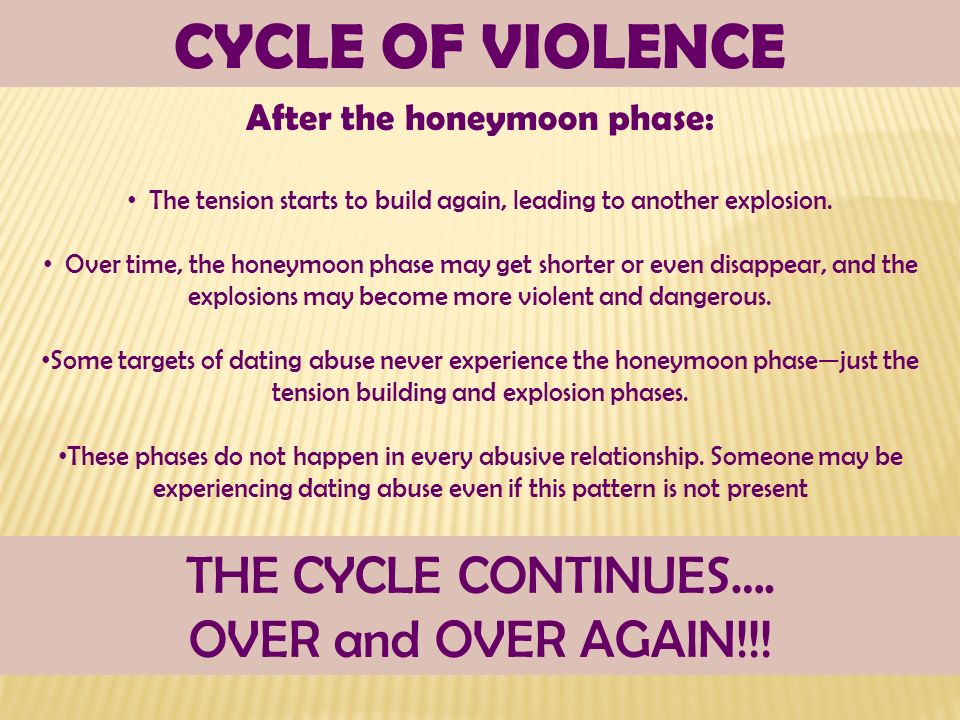 CYCLE OF VIOLENCE

After the honeymoon phase:

• The tension starts to build again, leading to another explosion.

• Over time, the honeymoon phase may get shorter or even disappear, and the explosions may become more violent and dangerous.

•Some targets of dating abuse never experience the honeymoon phase—just the tension building and explosion phases.

•These phases do not happen in every abusive relationship. Someone may be experiencing dating abuse even if this pattern is not present

THE CYCLE CONTINUES….
OVER and OVER AGAIN!!!